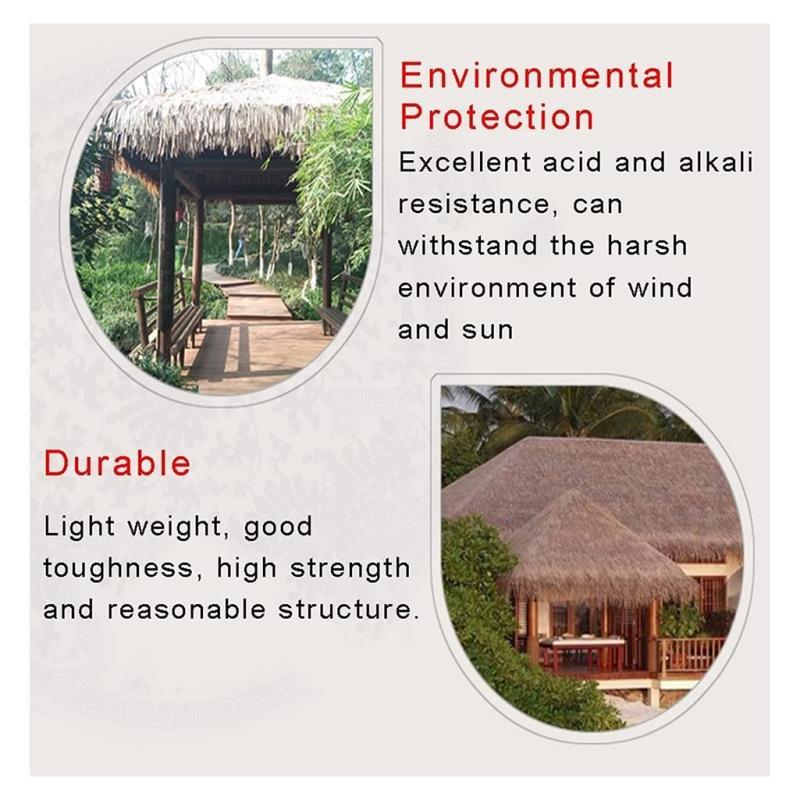 Environmental Protection

Excellent acid and alkali resistance, can withstand the harsh environment of wind and sun

Durable

Light weight, good toughness, high strength and reasonable structure.